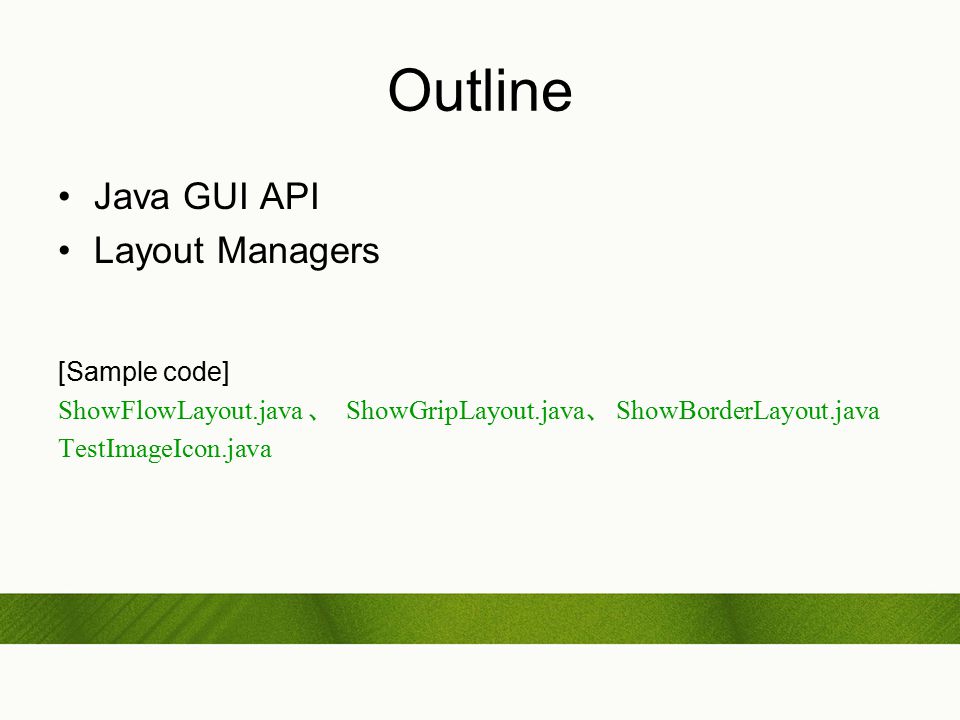 Outline

• Java GUI API
• Layout Managers

[Sample code]
ShowFlowLayout.java 、 ShowGripLayout.java、 ShowBorderLayout.java
TestImageIcon.java